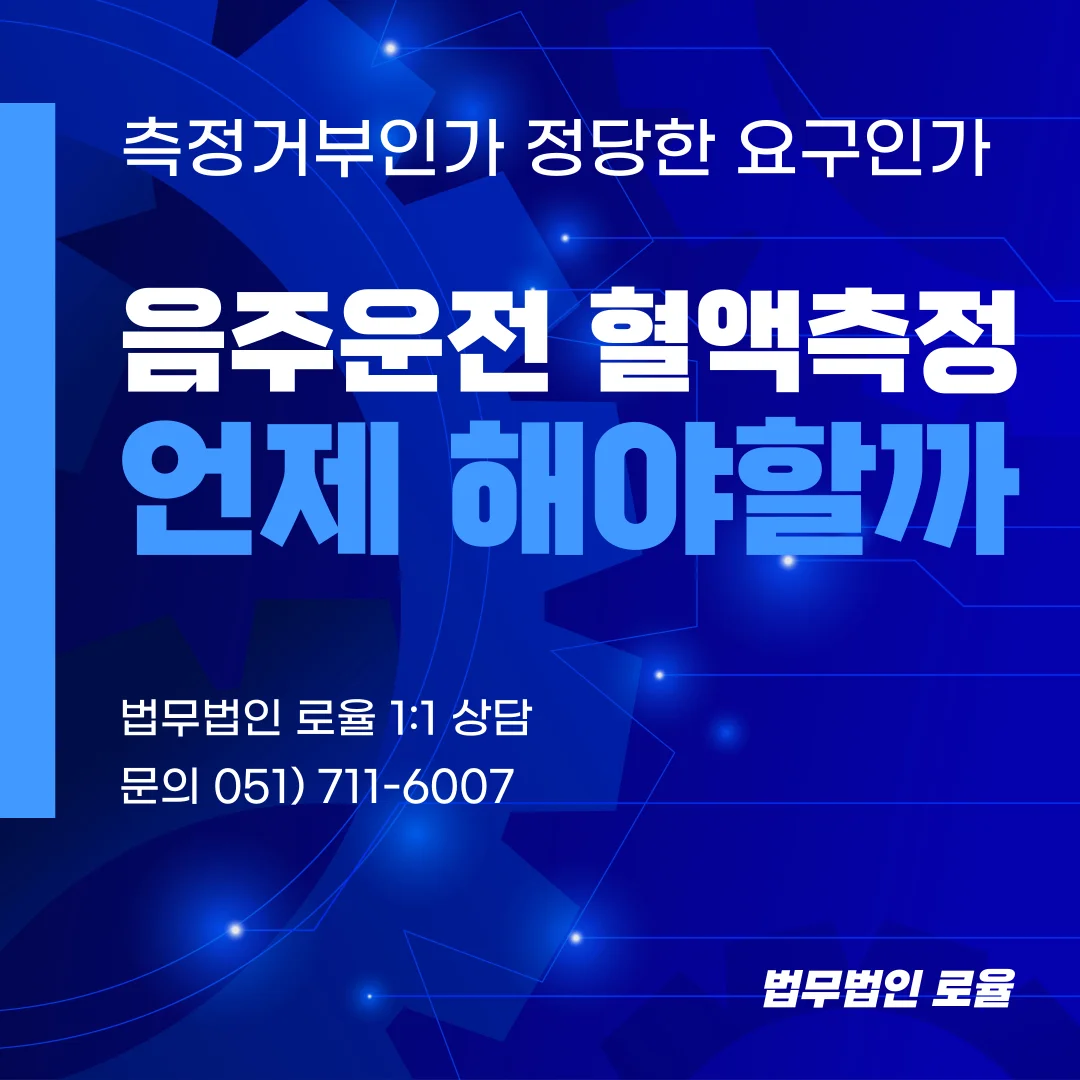 측정거부인가 정당한 요구인가

음주운전 혈액측정
언제 해야할까

법무법인 로율 1:1 상담
문의 051) 711-6007

법무법인 로율